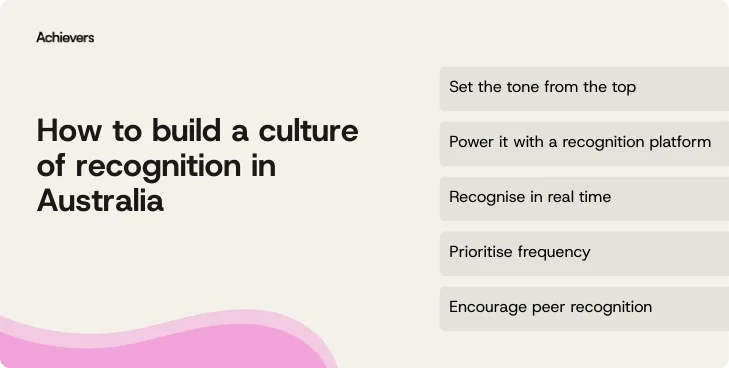 Achievers

How to build a culture of recognition in Australia

Set the tone from the top

Power it with a recognition platform

Recognise in real time

Prioritise frequency

Encourage peer recognition